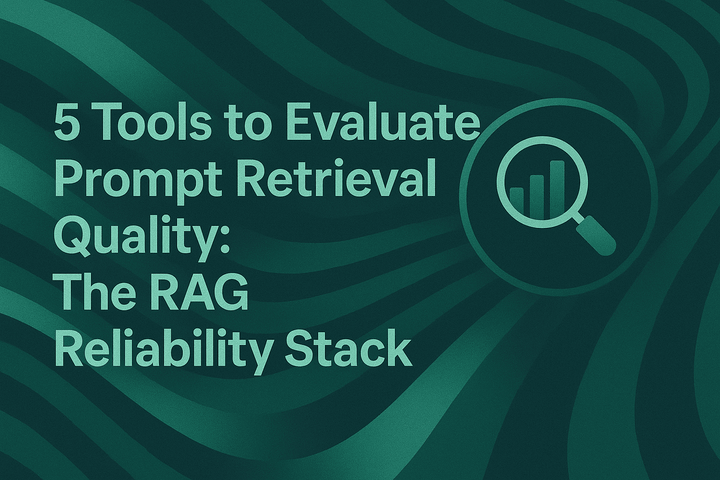 5 Tools to Evaluate Prompt Retrieval Quality: The RAG Reliability Stack